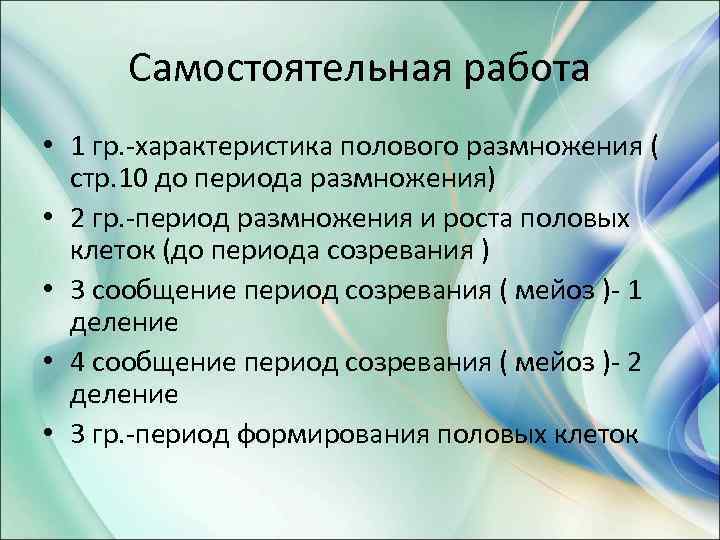 Самостоятельная работа

• 1 гр.-характеристика полового размножения ( стр.10 до периода размножения)
• 2 гр.-период размножения и роста половых клеток (до периода созревания )
• 3 сообщение период созревания ( мейоз )- 1 деление
• 4 сообщение период созревания ( мейоз )- 2 деление
• 3 гр.-период формирования половых клеток